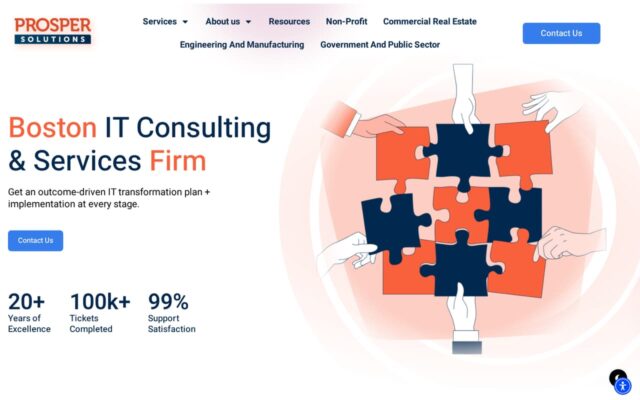 PROSPER
SOLUTIONS

Services About us Resources Non-Profit Commercial Real Estate
Engineering And Manufacturing Government And Public Sector

Contact Us

Boston IT Consulting & Services Firm

Get an outcome-driven IT transformation plan + implementation at every stage.

Contact Us

20+
Years of Excellence

100k+
Tickets Completed

99%
Support Satisfaction